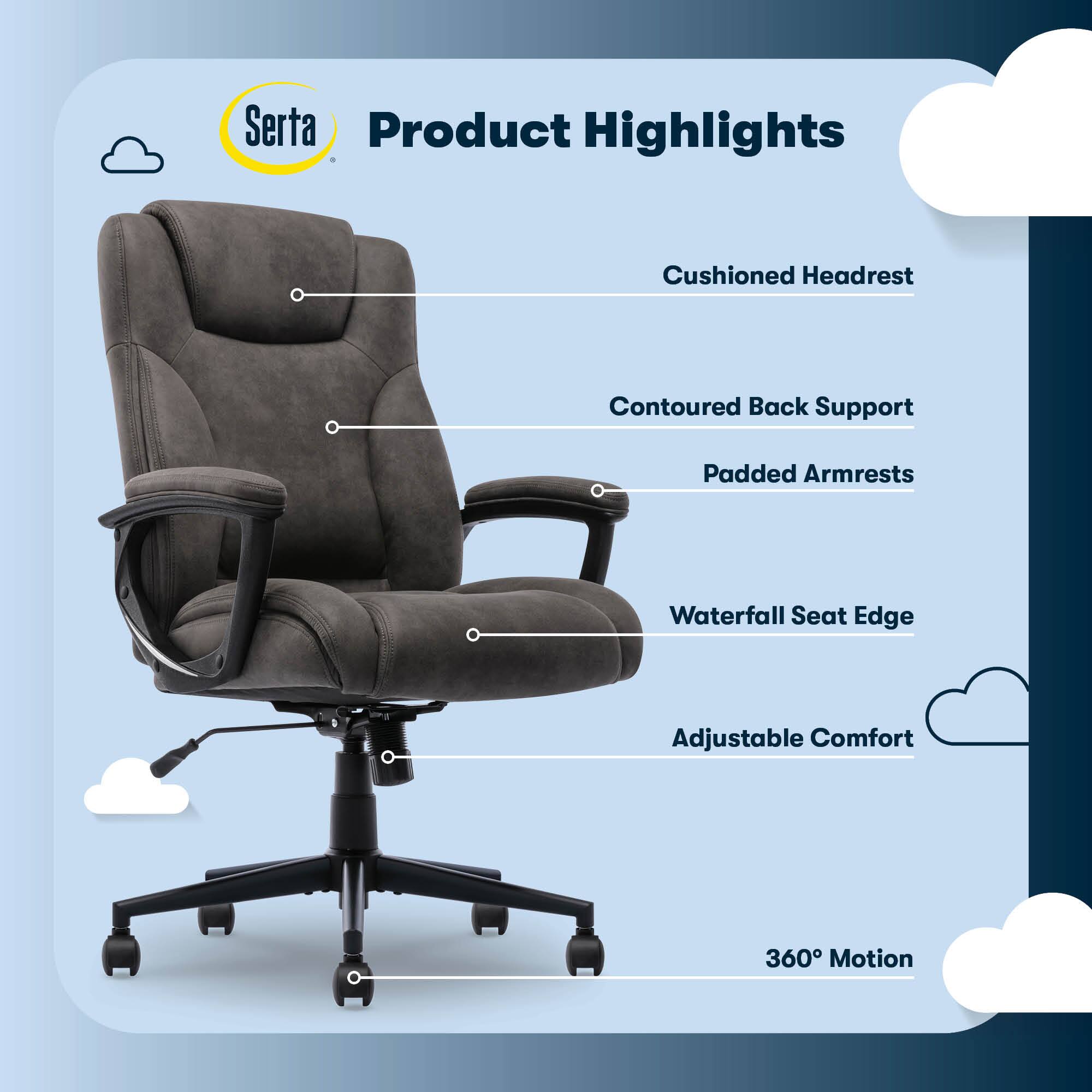 Serta®

Product Highlights

Cushioned Headrest

Contoured Back Support

Padded Armrests

Waterfall Seat Edge

Adjustable Comfort

360° Motion